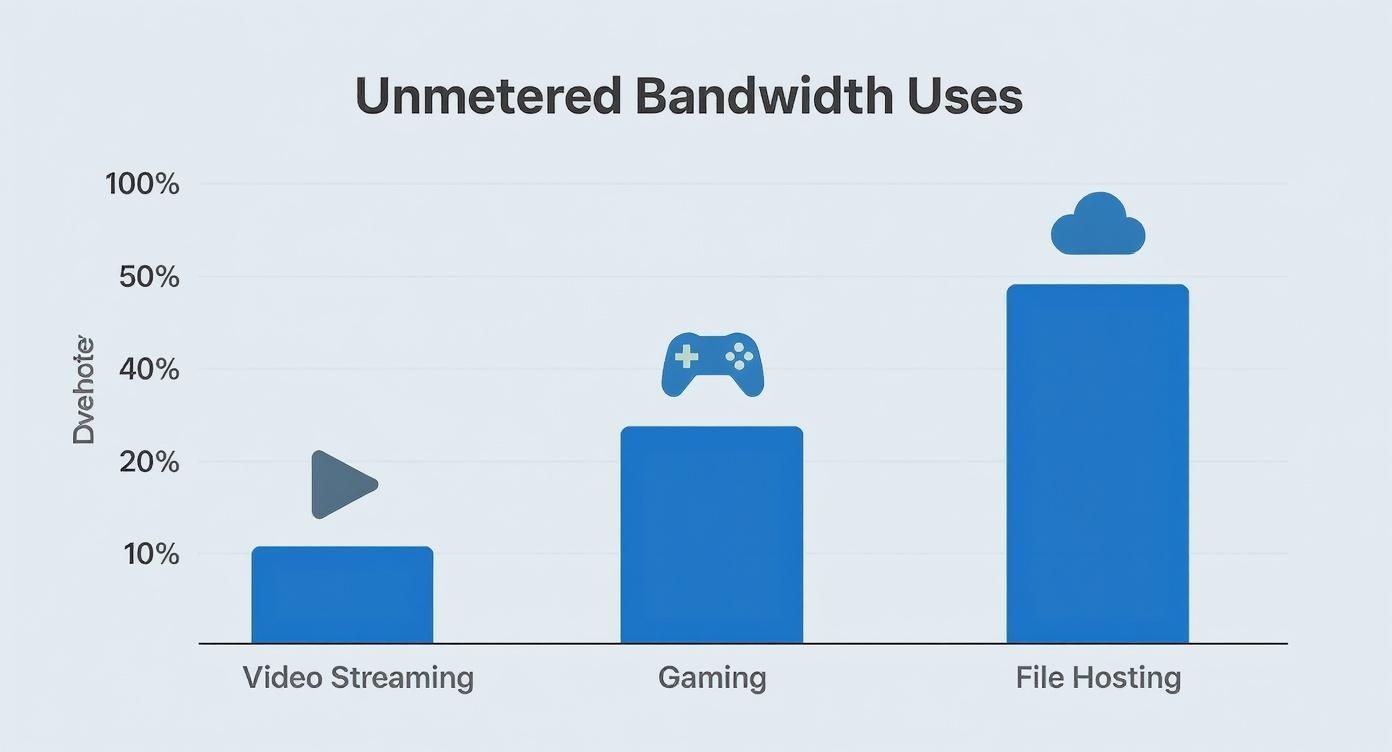 Unmetered Bandwidth Uses

100%
50%
40%
20%
10%

Dvehote

Video Streaming
Gaming
File Hosting